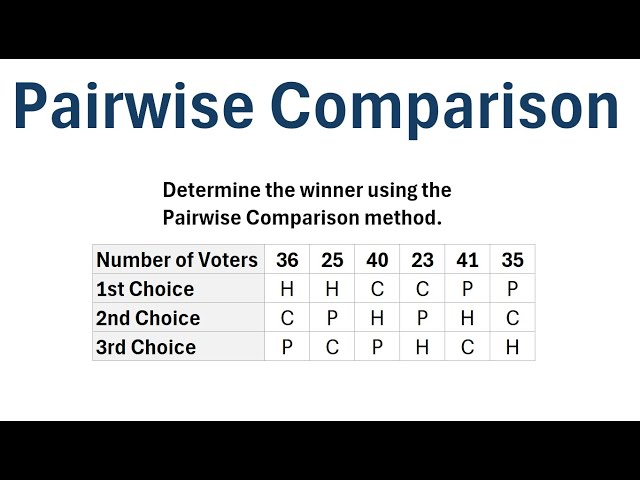 Pairwise Comparison

Determine the winner using the Pairwise Comparison method.

| Number of Voters | 36 | 25 | 40 | 23 | 41 | 35 |
|---|---|---|---|---|---|---|
| 1st Choice | H | H | C | C | P | P |
| 2nd Choice | C | P | H | P | H | C |
| 3rd Choice | P | C | P | H | C | H |